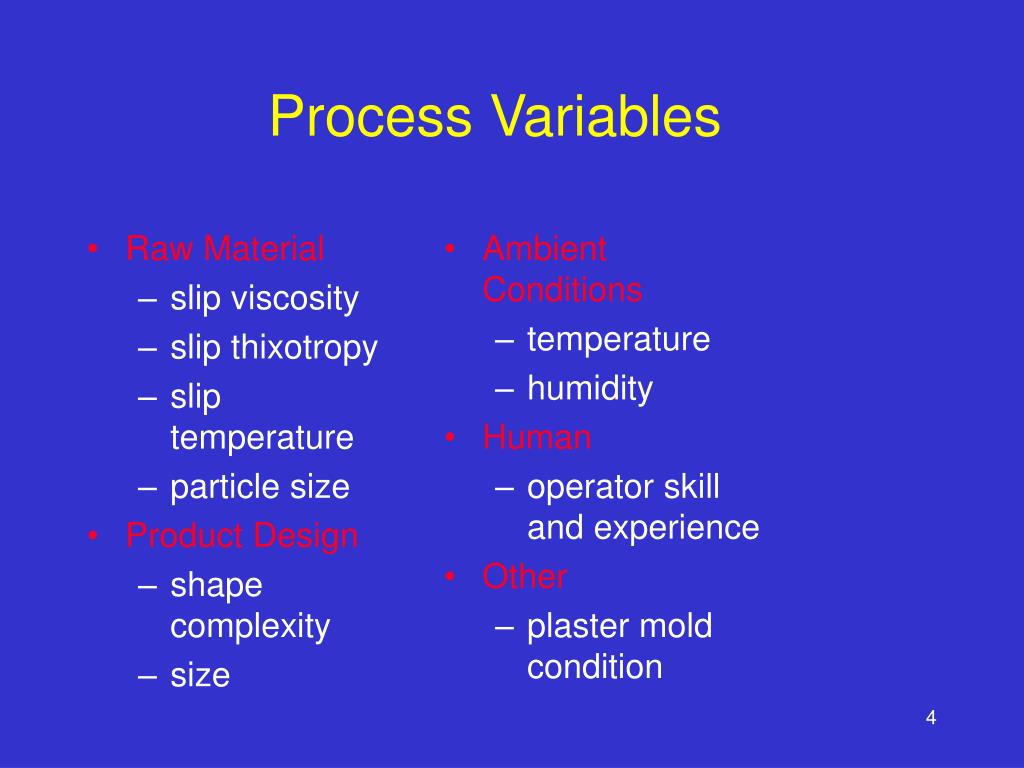 Process Variables

• Raw Material
– slip viscosity
– slip thixotropy
– slip temperature
– particle size
• Product Design
– shape complexity
– size

• Ambient Conditions
– temperature
– humidity
• Human
– operator skill and experience
• Other
– plaster mold condition

4